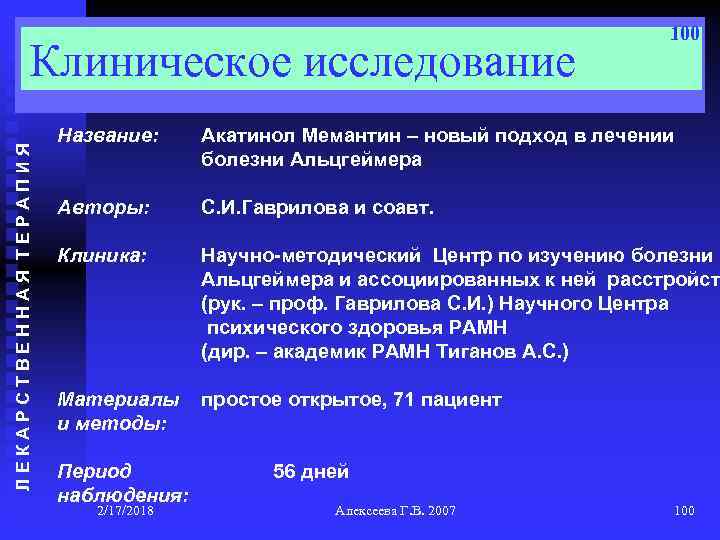 100

Клиническое исследование

ЛЕКАРСТВЕННАЯ ТЕРАПИЯ

Название: Акатинол Мемантин – новый подход в лечении болезни Альцгеймера

Авторы: С.И.Гаврилова и соавт.

Клиника: Научно-методический Центр по изучению болезни Альцгеймера и ассоциированных к ней расстройст (рук. – проф. Гаврилова С.И.) Научного Центра психического здоровья РАМН (дир. – академик РАМН Тиганов А.С.)

Материалы и методы: простое открытое, 71 пациент

Период наблюдения: 56 дней

2/17/2018

Алексеева Г.В. 2007

100